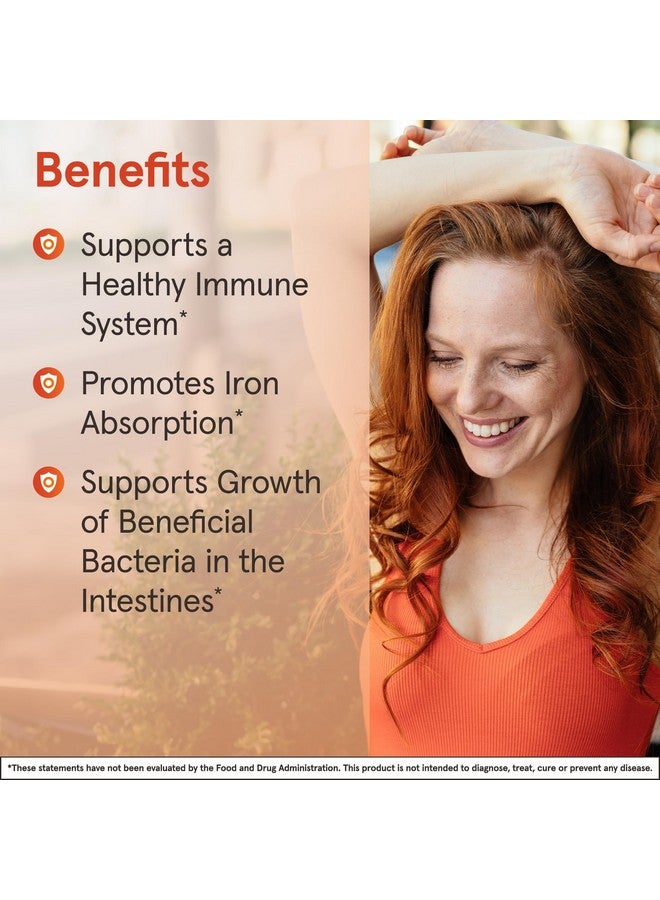 Benefits

Supports a Healthy Immune System*

Promotes Iron Absorption*

Supports Growth of Beneficial Bacteria in the Intestines*

*These statements have not been evaluated by the Food and Drug Administration. This product is not intended to diagnose, treat, cure or prevent any disease.